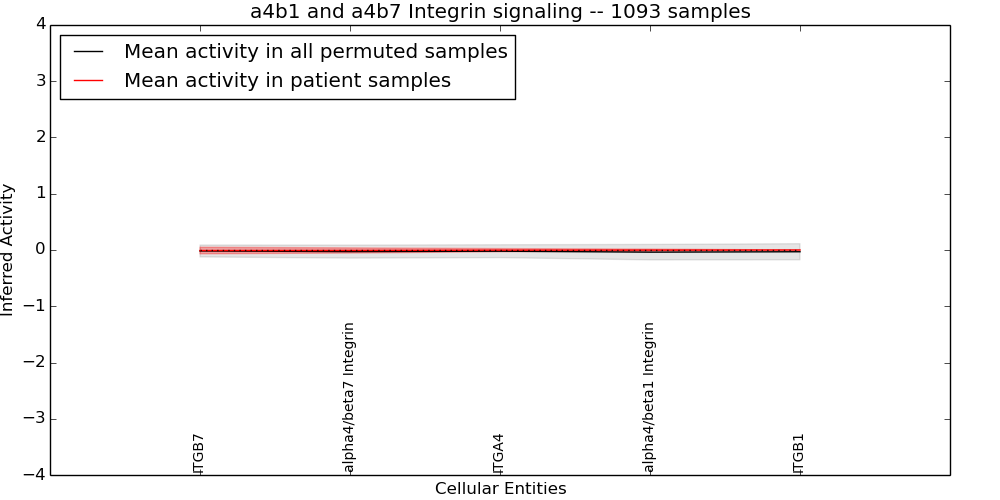 a4b1 and a4b7 Integrin signaling -- 1093 samples

Mean activity in all permuted samples
Mean activity in patient samples

Inferred Activity

4
3
2
1
0
−1
−2
−3
−4

ITGB7
alpha4/beta7 Integrin
ITGA4
alpha4/beta1 Integrin
ITGB1

Cellular Entities